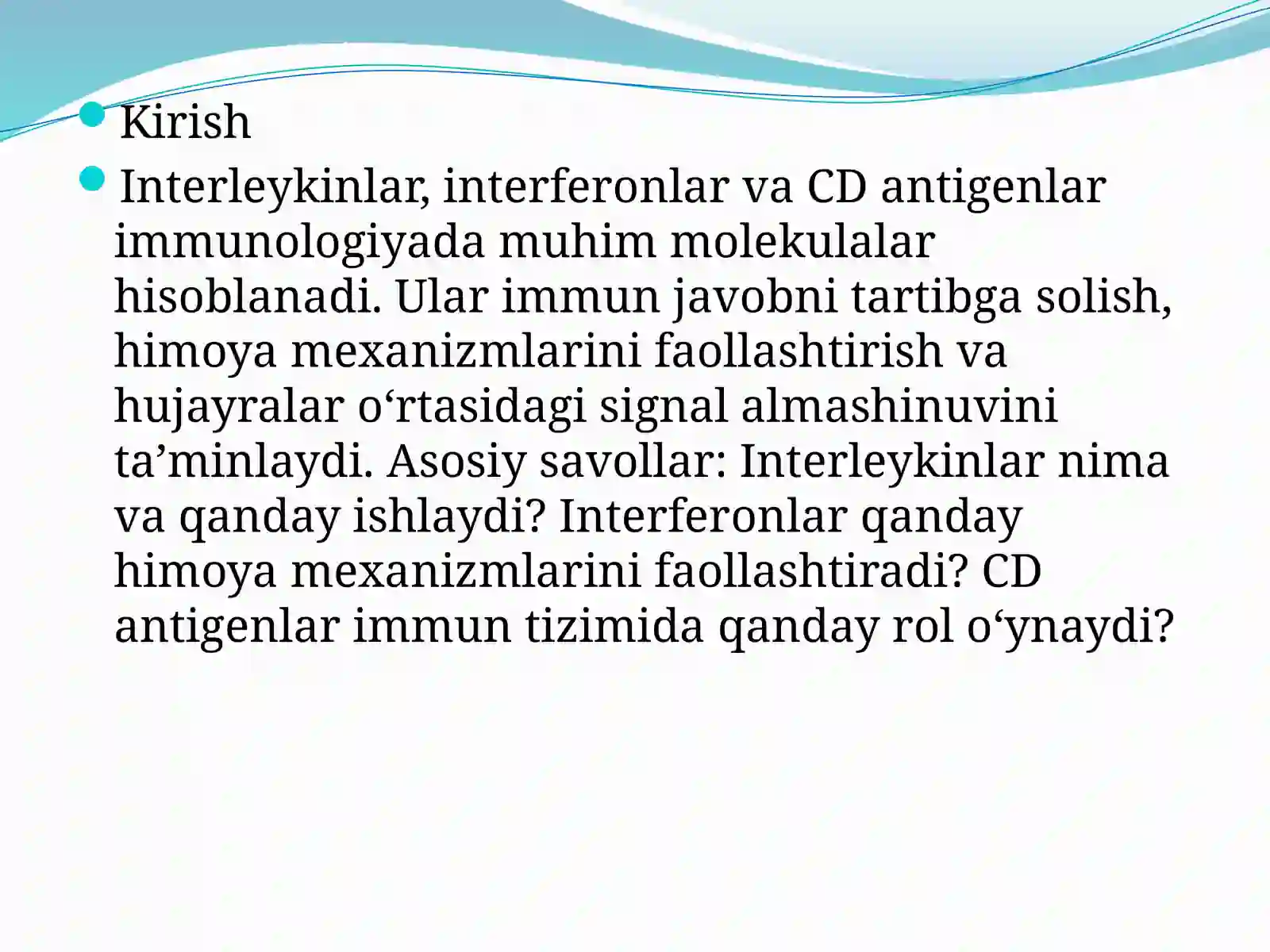 Kirish

Interleykinlar, interferonlar va CD antigenlar immunologiyada muhim molekulalar hisoblanadi. Ular immun javobni tartibga solish, himoya mexanizmlarini faollashtirish va hujayralar o‘rtasidagi signal almashinuvini ta’minlaydi. Asosiy savollar: Interleykinlar nima va qanday ishlaydi? Interferonlar qanday himoya mexanizmlarini faollashtiradi? CD antigenlar immun tizimida qanday rol o‘ynaydi?